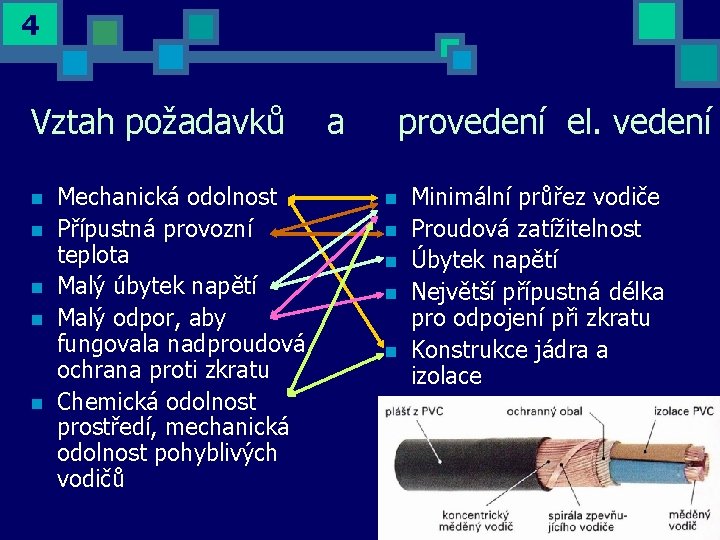 4

Vztah požadavků a provedení el. vedení

- Mechanická odolnost
- Přípustná provozní teplota
- Malý úbytek napětí
- Malý odpor, aby fungovala nadproudová ochrana proti zkratu
- Chemická odolnost prostředí, mechanická odolnost pohyblivých vodičů

- Minimální průřez vodiče
- Proudová zatížitelnost
- Úbytek napětí
- Největší přípustná délka pro odpojení při zkratu
- Konstrukce jádra a izolace

plášť z PVC
ochranný obal
izolace PVC
koncentrický měděný vodič
spirála zpevňujícího vodiče
měděný vodič